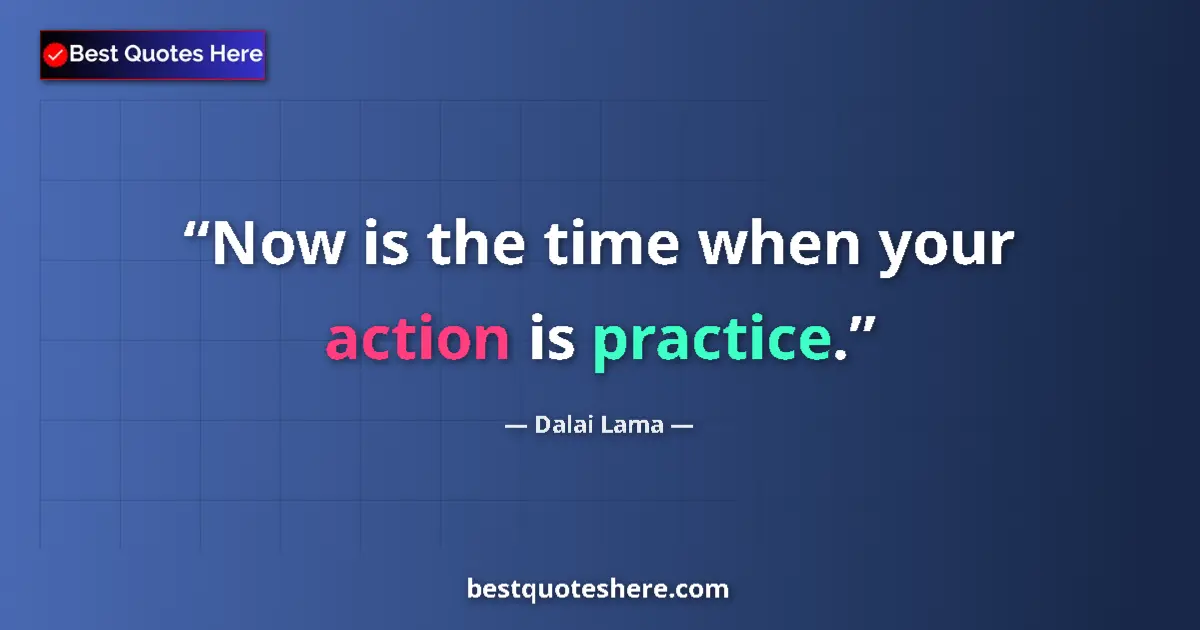 Best Quotes Here

“Now is the time when your action is practice.”

— Dalai Lama —

bestquoteshere.com